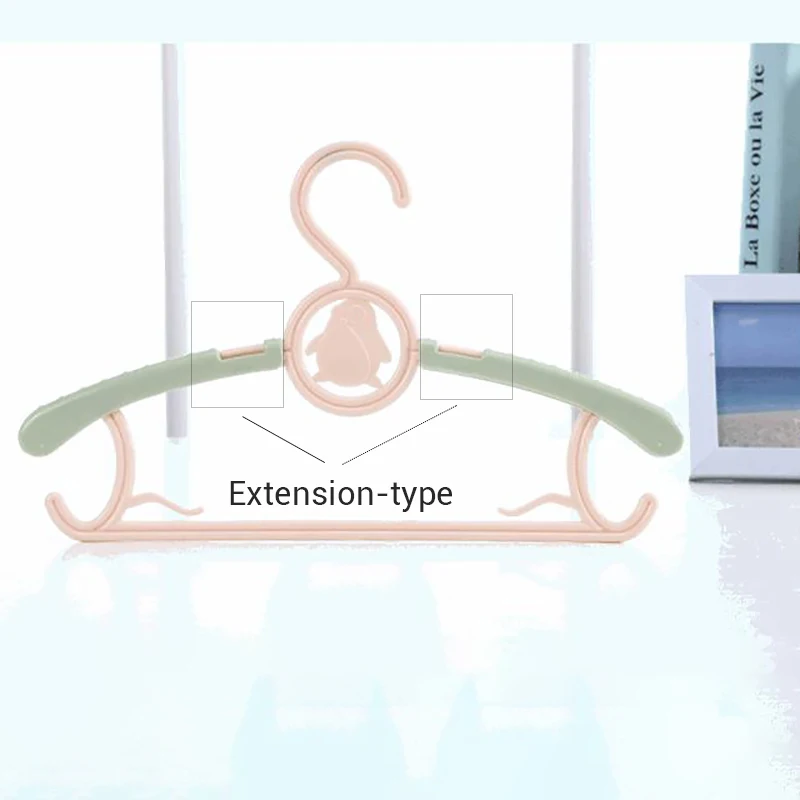 La Boxe ou la Vie

Extension-type